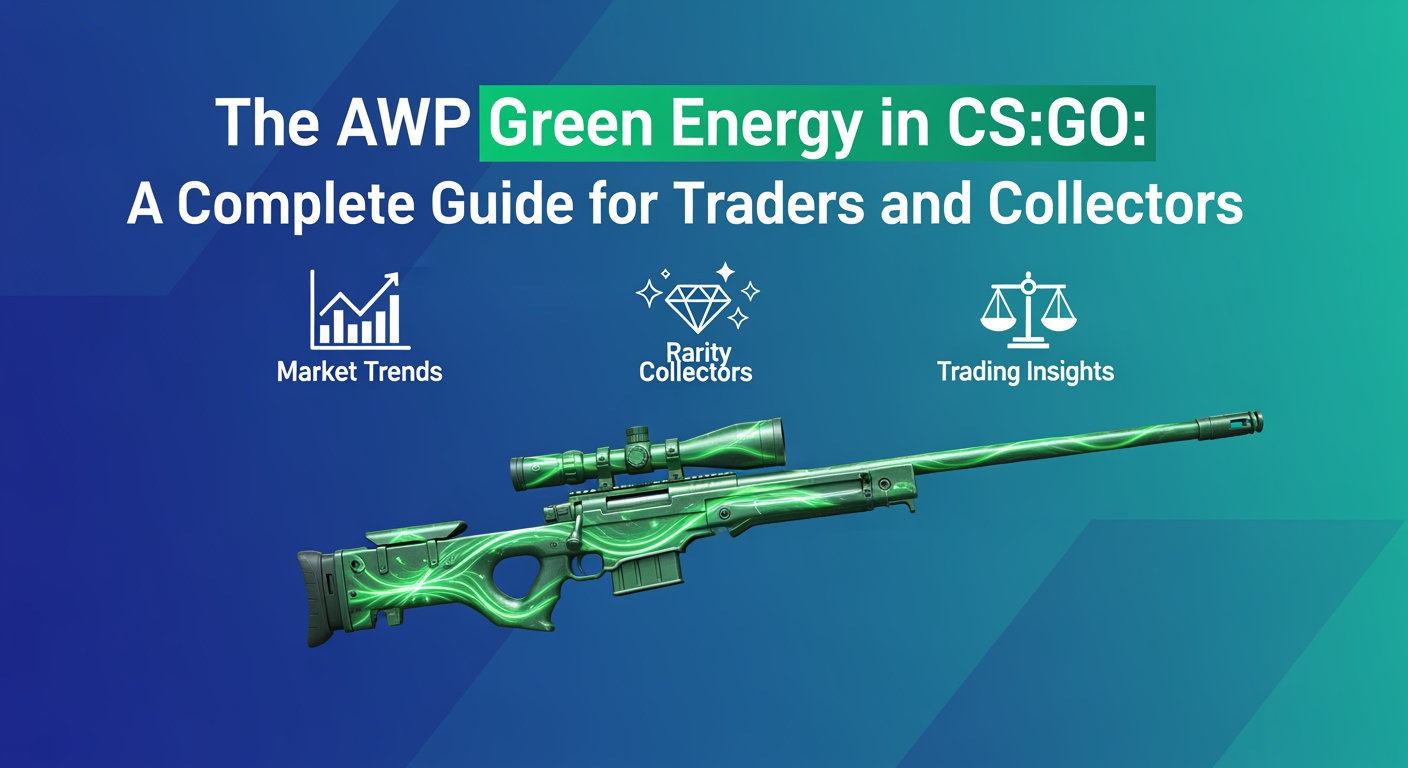 The AWP Green Energy in CS:GO:
A Complete Guide for Traders and Collectors

Market Trends

Rarity
Collectors

Trading Insights